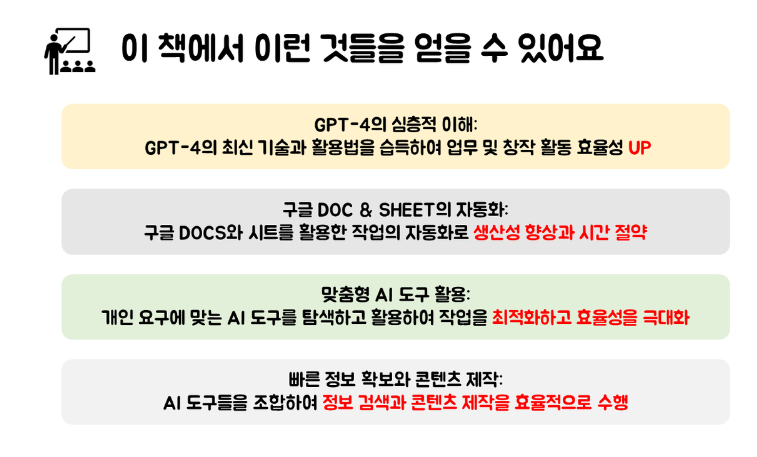 이 책에서 이런 것들을 얻을 수 있어요

GPT-4의 심층적 이해:
GPT-4의 최신 기술과 활용법을 습득하여 업무 및 창작 활동 효율성 UP

구글 DOC & SHEET의 자동화:
구글 DOCS와 시트를 활용한 작업의 자동화로 생산성 향상과 시간 절약

맞춤형 AI 도구 활용:
개인 요구에 맞는 AI 도구를 탐색하고 활용하여 작업을 최적화하고 효율성을 극대화

빠른 정보 확보와 콘텐츠 제작:
AI 도구들을 조합하여 정보 검색과 콘텐츠 제작을 효율적으로 수행